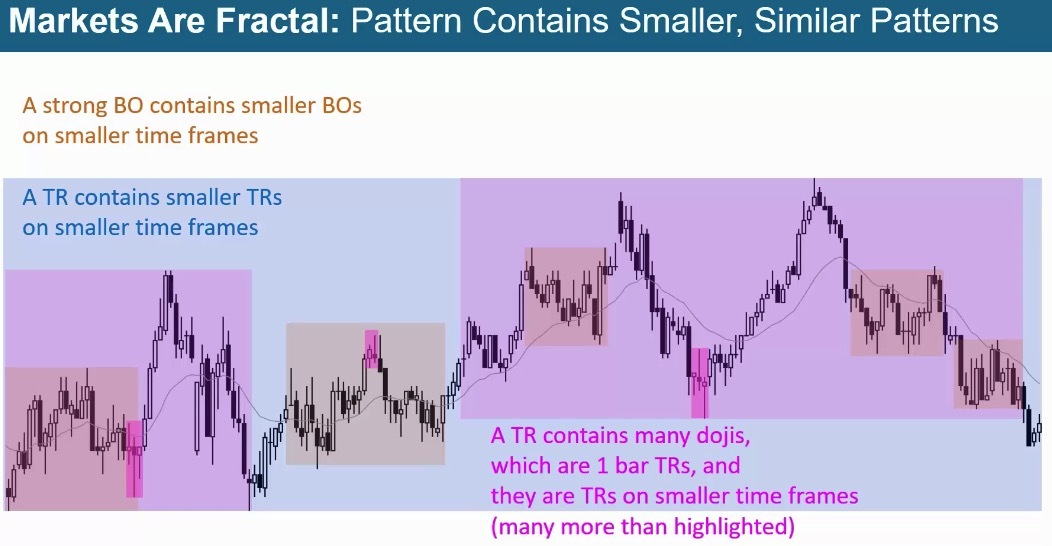 Markets Are Fractal: Pattern Contains Smaller, Similar Patterns

A strong BO contains smaller BOs on smaller time frames

A TR contains smaller TRs on smaller time frames

A TR contains many dojis, which are 1 bar TRs, and they are TRs on smaller time frames (many more than highlighted)